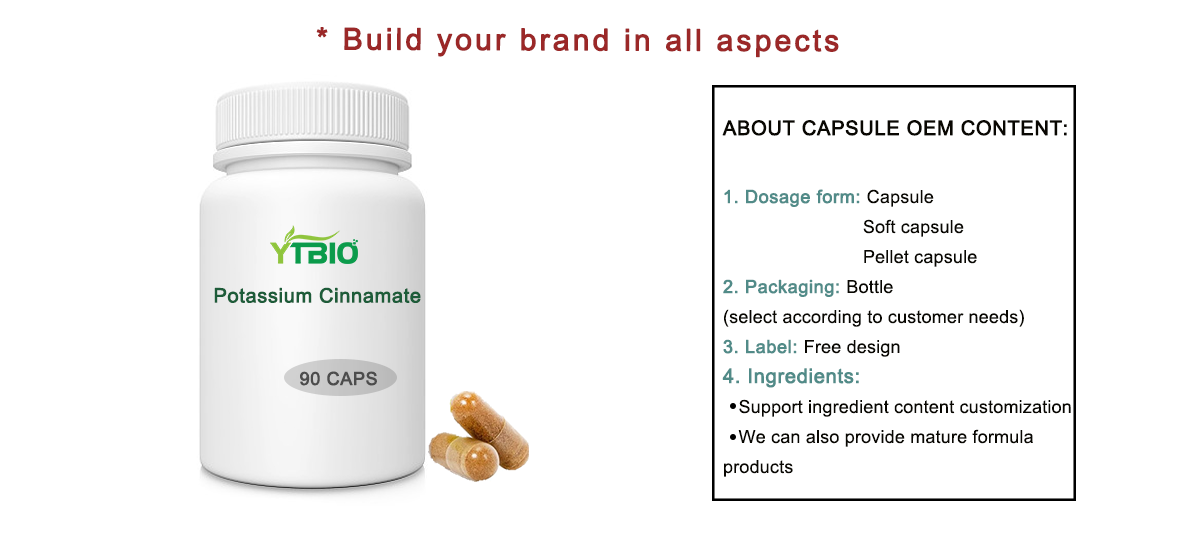 * Build your brand in all aspects

YTBIO
Potassium Cinnamate
90 CAPS

ABOUT CAPSULE OEM CONTENT:

1. Dosage form: Capsule
Soft capsule
Pellet capsule
2. Packaging: Bottle
(select according to customer needs)
3. Label: Free design
4. Ingredients:
•Support ingredient content customization
•We can also provide mature formula products